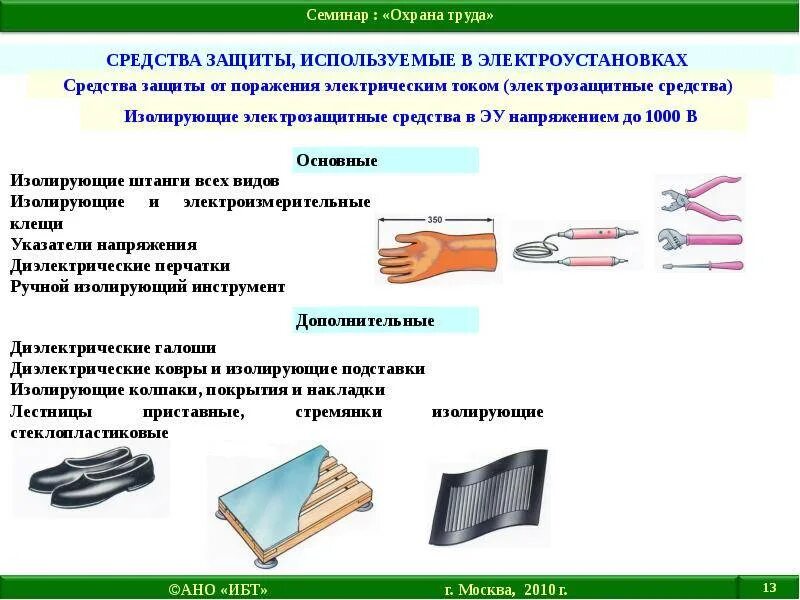 Семинар : «Охрана труда»

СРЕДСТВА ЗАЩИТЫ, ИСПОЛЬЗУЕМЫЕ В ЭЛЕКТРОУСТАНОВКАХ

Средства защиты от поражения электрическим током (электрозащитные средства)

Изолирующие электрозащитные средства в ЭУ напряжением до 1000 В

Основные

Изолирующие штанги всех видов
Изолирующие и электроизмерительные клещи
Указатели напряжения
Диэлектрические перчатки
Ручной изолирующий инструмент

350

Дополнительные

Диэлектрические галоши
Диэлектрические ковры и изолирующие подставки
Изолирующие колпаки, покрытия и накладки
Лестницы приставные, стремянки изолирующие стеклопластиковые

©АНО «ИБТ» г. Москва, 2010 г.

13